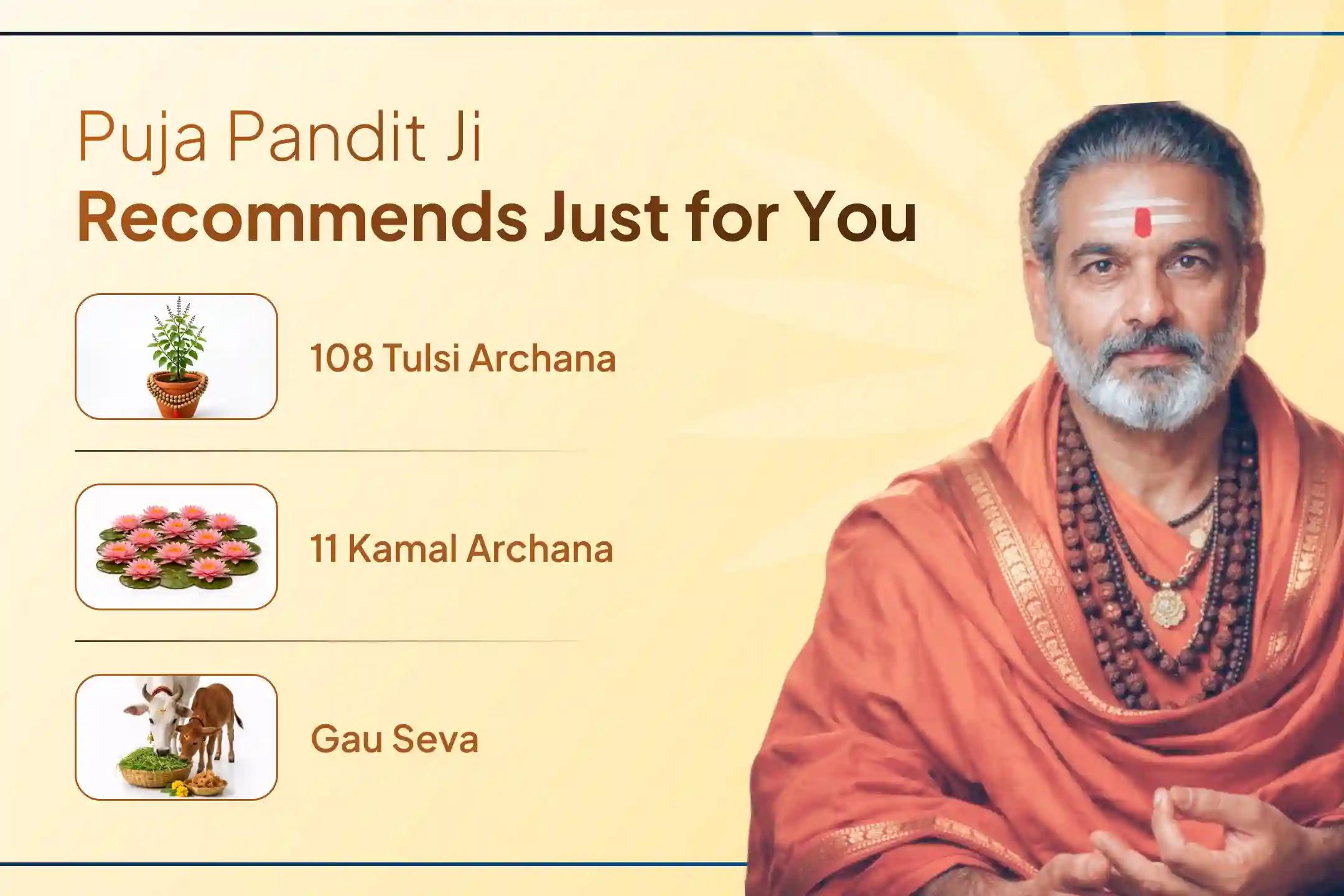 Puja Pandit Ji
Recommends Just for You

108 Tulsi Archana

11 Kamal Archana

Gau Seva